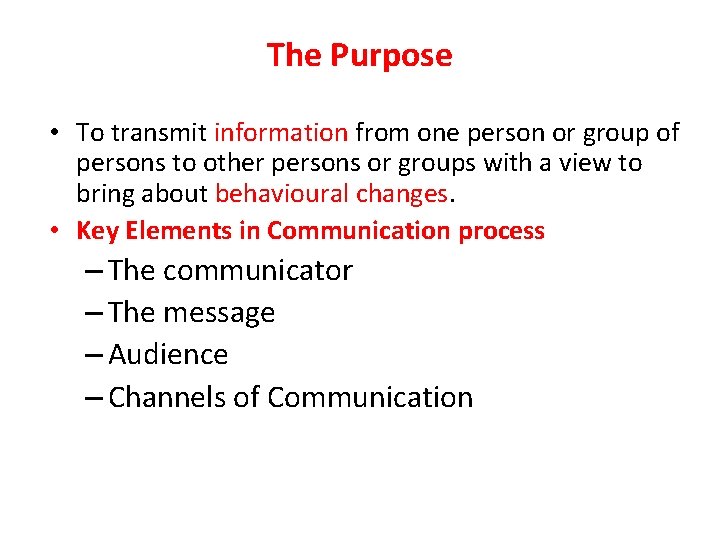 The Purpose

• To transmit information from one person or group of persons to other persons or groups with a view to bring about behavioural changes.
• Key Elements in Communication process
– The communicator
– The message
– Audience
– Channels of Communication